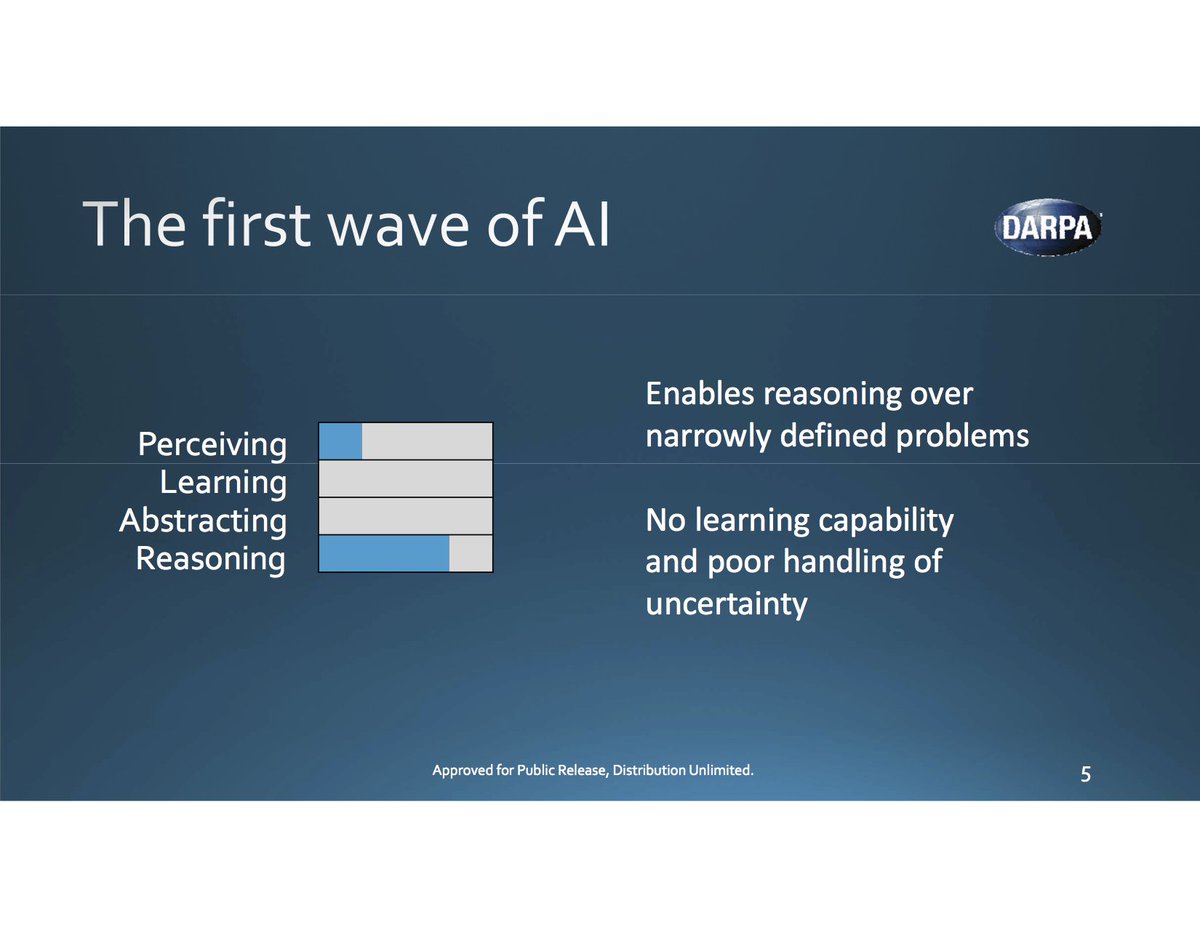 The first wave of AI

DARPA

Perceiving
Learning
Abstracting
Reasoning

Enables reasoning over narrowly defined problems

No learning capability and poor handling of uncertainty

Approved for Public Release, Distribution Unlimited.

5